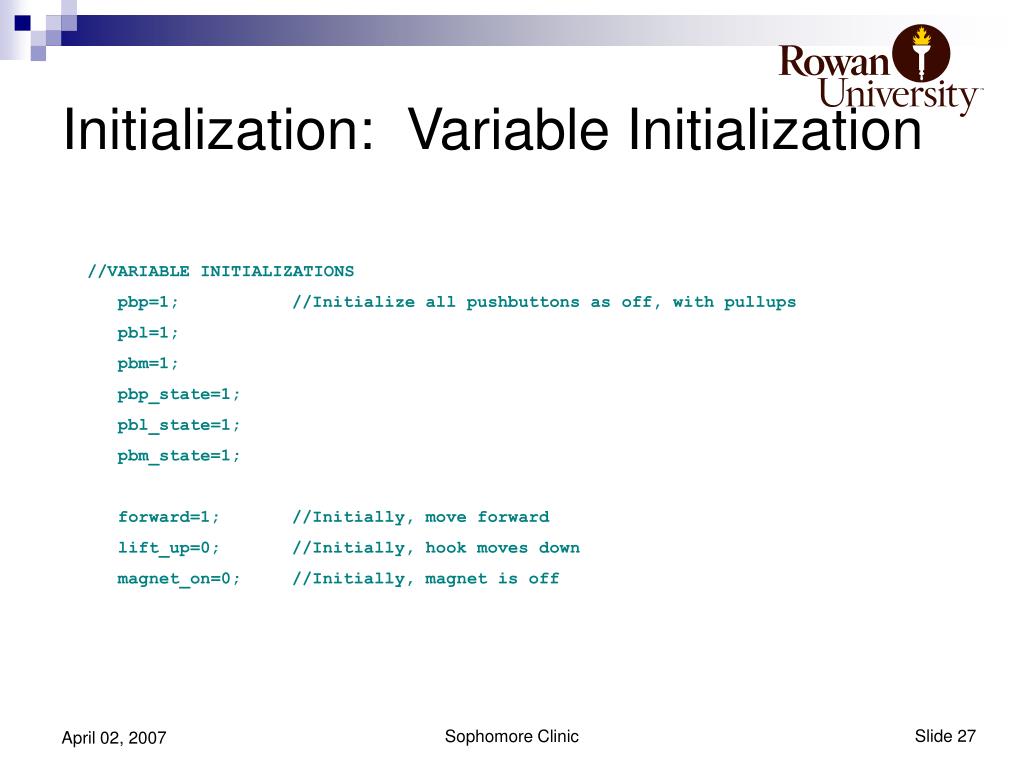 Rowan University

Initialization: Variable Initialization

//VARIABLE INITIALIZATIONS
pbp=1; //Initialize all pushbuttons as off, with pullups
pbl=1;
pbm=1;
pbp_state=1;
pbl_state=1;
pbm_state=1;

forward=1; //Initially, move forward
lift_up=0; //Initially, hook moves down
magnet_on=0; //Initially, magnet is off

April 02, 2007

Sophomore Clinic

Slide 27